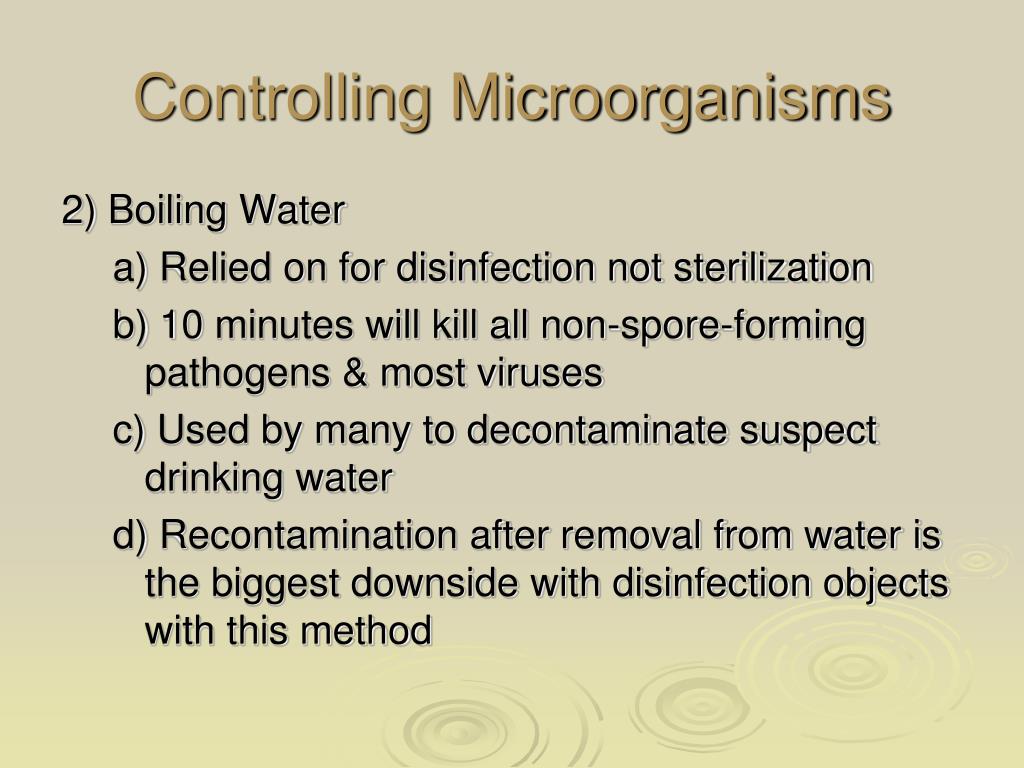 Controlling Microorganisms

2) Boiling Water

a) Relied on for disinfection not sterilization

b) 10 minutes will kill all non-spore-forming pathogens & most viruses

c) Used by many to decontaminate suspect drinking water

d) Recontamination after removal from water is the biggest downside with disinfection objects with this method